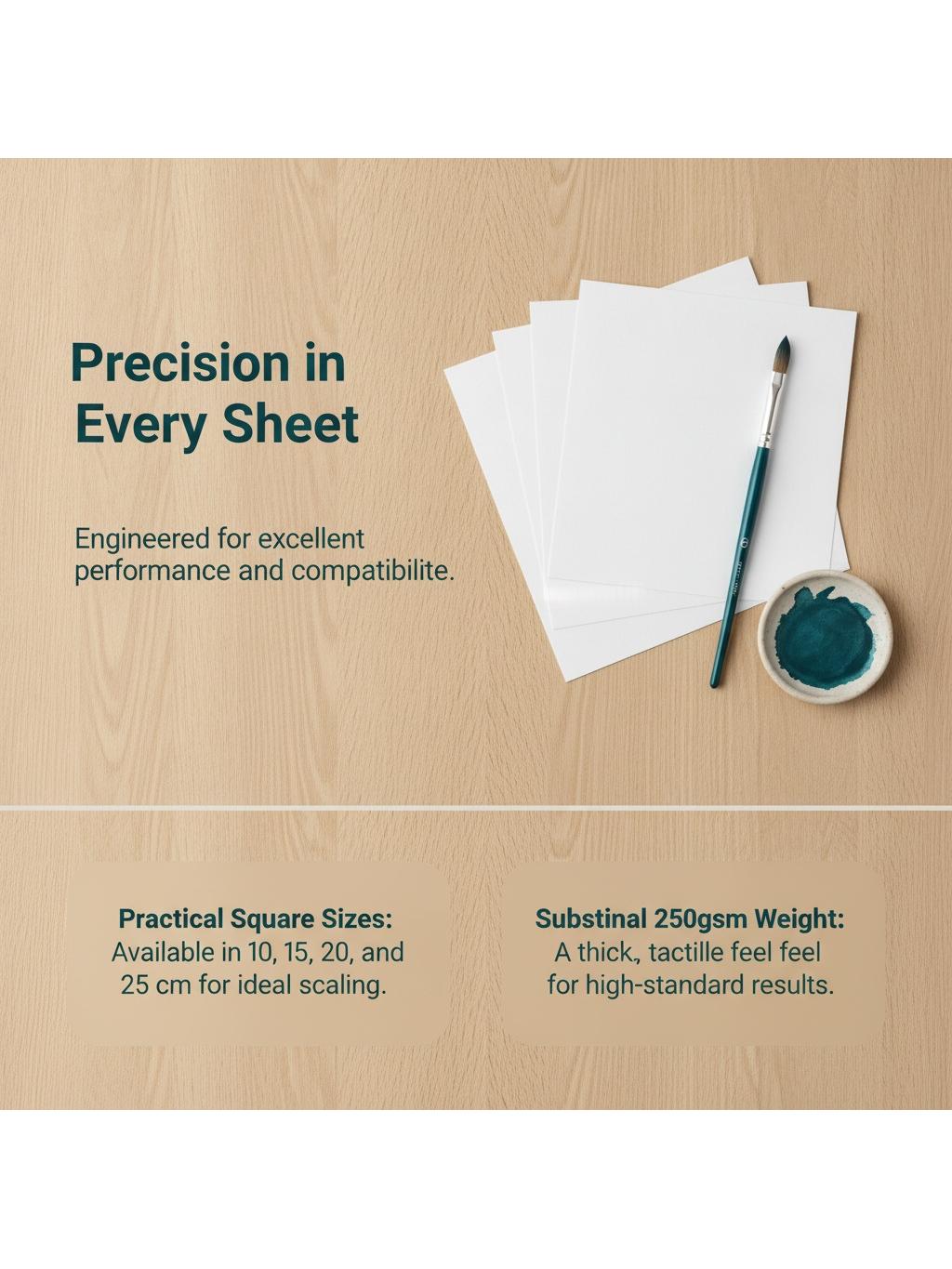 Precision in Every Sheet

Engineered for excellent performance and compatibilite.

Practical Square Sizes:
Available in 10, 15, 20, and 25 cm for ideal scaling.

Substinal 250gsm Weight:
A thick., tactille feel feel for high-standard results.